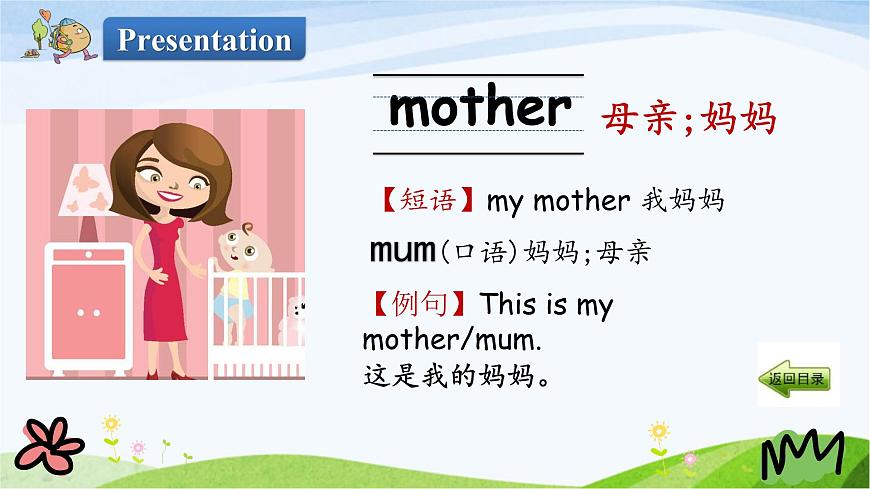 Presentation

mother 母亲;妈妈

【短语】my mother 我妈妈

mum(口语)妈妈;母亲

【例句】This is my mother/mum.
这是我的妈妈。

返回目录